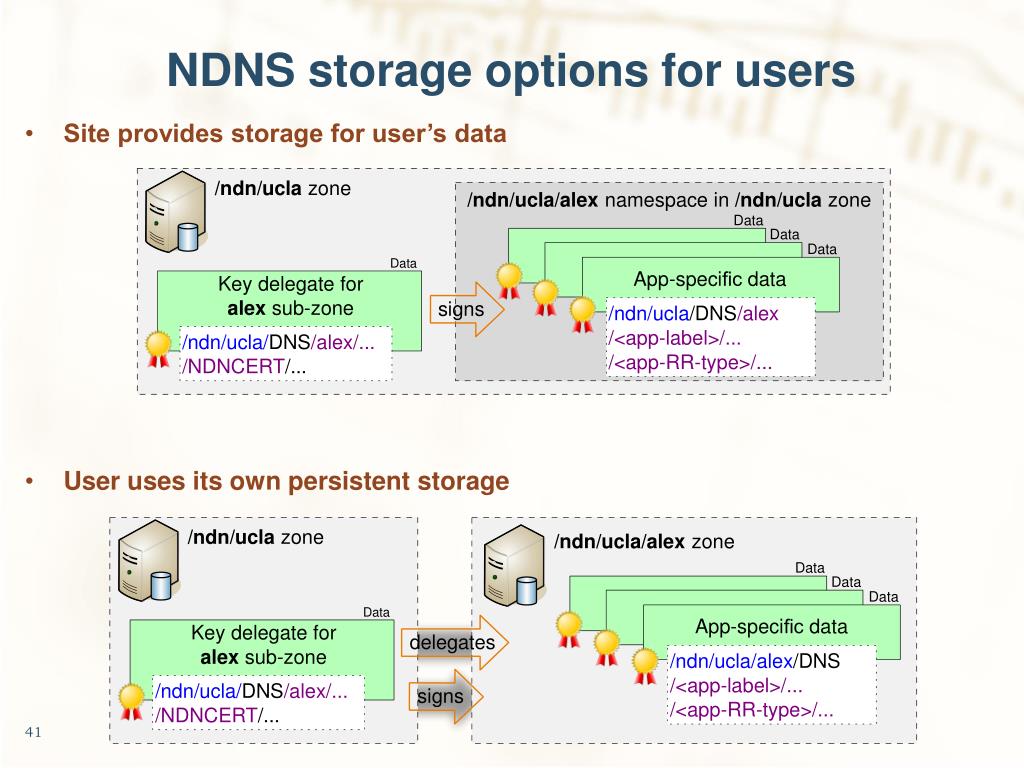 NDNS storage options for users

• Site provides storage for user's data

/ndn/ucla zone

Data

Key delegate for alex sub-zone

/ndn/ucla/DNS/alex/... /NDNCERT/...

signs

/ndn/ucla/alex namespace in /ndn/ucla zone

Data

Data

Data

App-specific data

/ndn/ucla/DNS/alex /<app-label>/... /<app-RR-type>/...

• User uses its own persistent storage

/ndn/ucla zone

Data

Key delegate for alex sub-zone

/ndn/ucla/DNS/alex/... /NDNCERT/...

delegates

signs

/ndn/ucla/alex zone

Data

Data

Data

App-specific data

/ndn/ucla/alex/DNS /<app-label>/... /<app-RR-type>/...

41